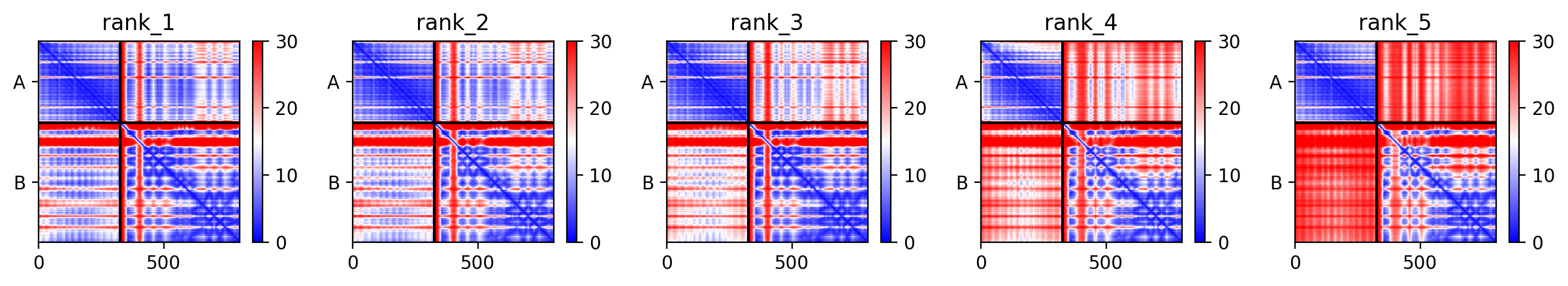 rank_1
A
B
0
500
30
20
10
0

rank_2
A
B
0
500
30
20
10
0

rank_3
A
B
0
500
30
20
10
0

rank_4
A
B
0
500
30
20
10
0

rank_5
A
B
0
500
30
20
10
0